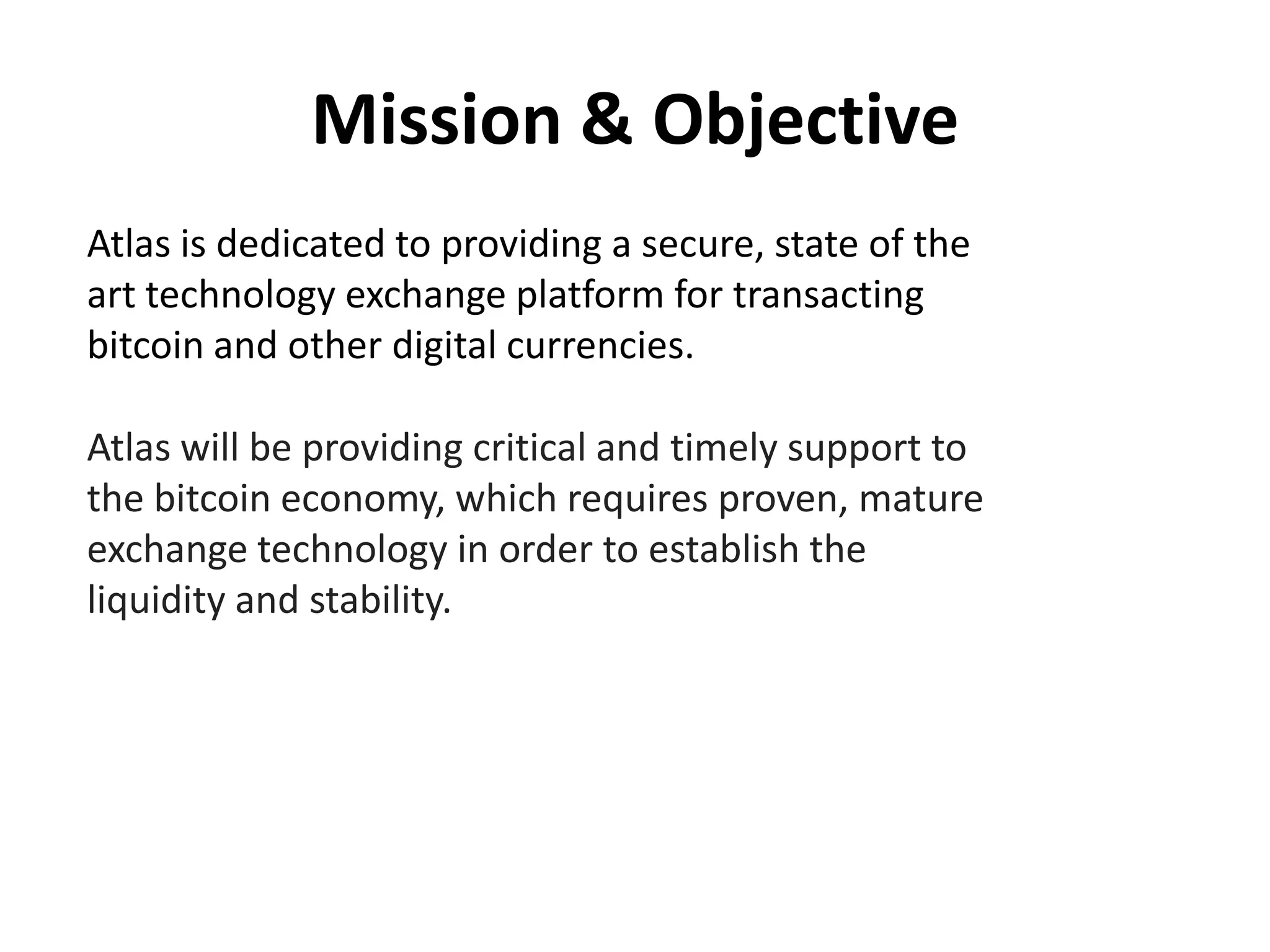 Mission & Objective

Atlas is dedicated to providing a secure, state of the art technology exchange platform for transacting bitcoin and other digital currencies.

Atlas will be providing critical and timely support to the bitcoin economy, which requires proven, mature exchange technology in order to establish the liquidity and stability.